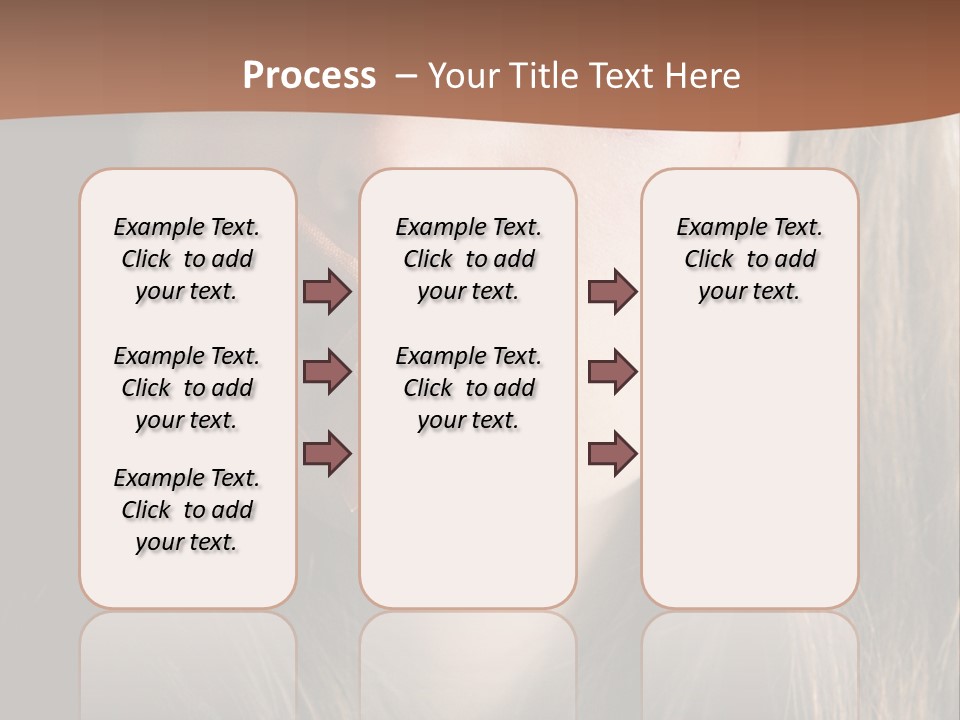 Process – Your Title Text Here

Example Text. Click to add your text.

Example Text. Click to add your text.

Example Text. Click to add your text.

Example Text. Click to add your text.

Example Text. Click to add your text.

Example Text. Click to add your text.